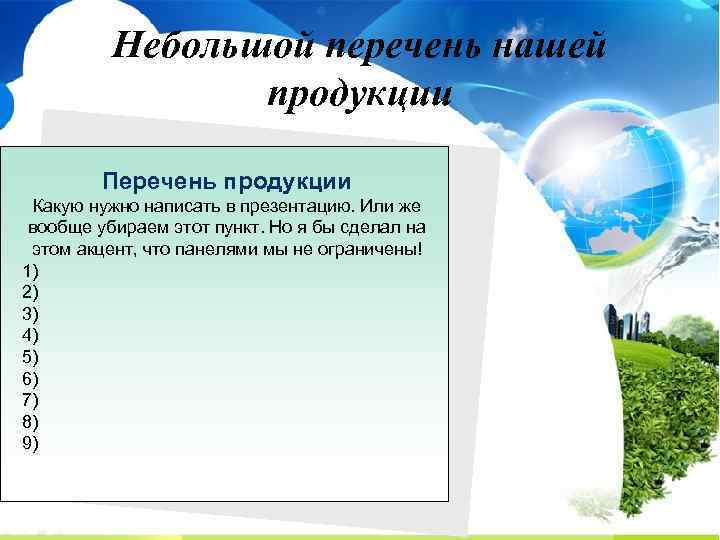 Небольшой перечень нашей продукции

Перечень продукции

Какую нужно написать в презентацию. Или же вообще убираем этот пункт. Но я бы сделал на этом акцент, что панелями мы не ограничены!

1)
2)
3)
4)
5)
6)
7)
8)
9)